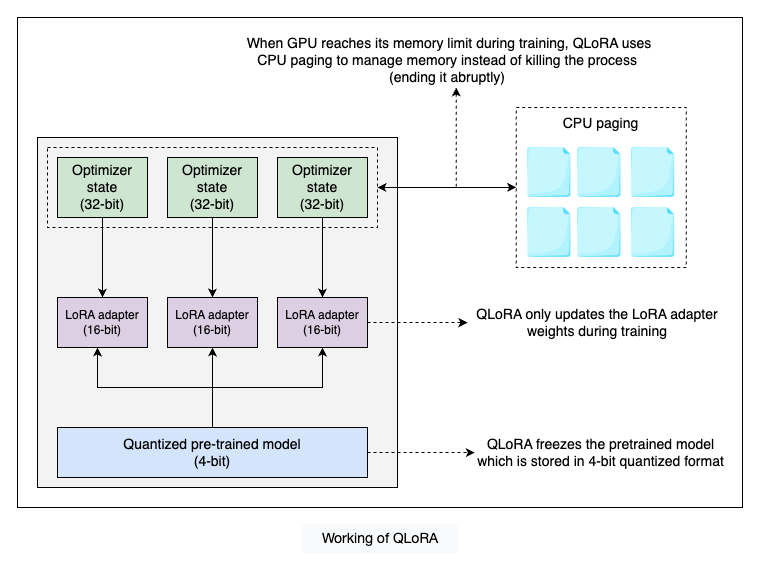 When GPU reaches its memory limit during training, QLoRA uses CPU paging to manage memory instead of killing the process (ending it abruptly)

CPU paging

Optimizer state (32-bit)

Optimizer state (32-bit)

Optimizer state (32-bit)

LoRA adapter (16-bit)

LoRA adapter (16-bit)

LoRA adapter (16-bit)

QLoRA only updates the LoRA adapter weights during training

Quantized pre-trained model (4-bit)

QLoRA freezes the pretrained model which is stored in 4-bit quantized format

Working of QLoRA